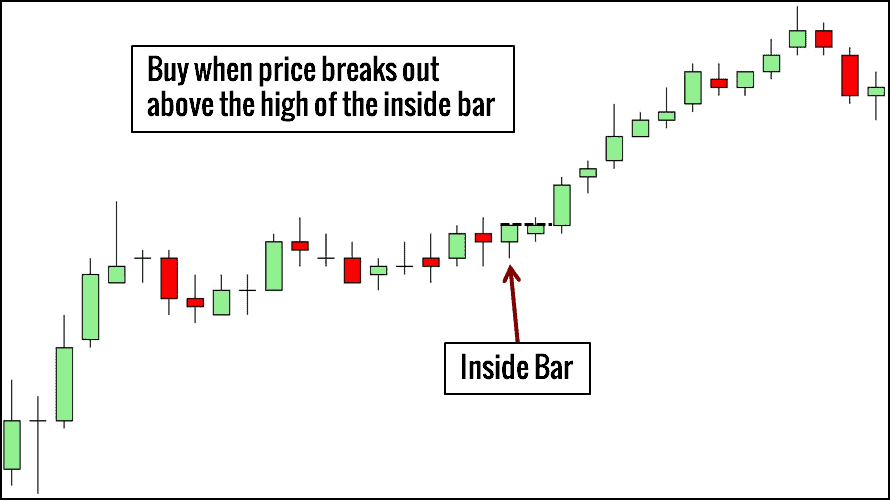 Buy when price breaks out above the high of the inside bar

Inside Bar